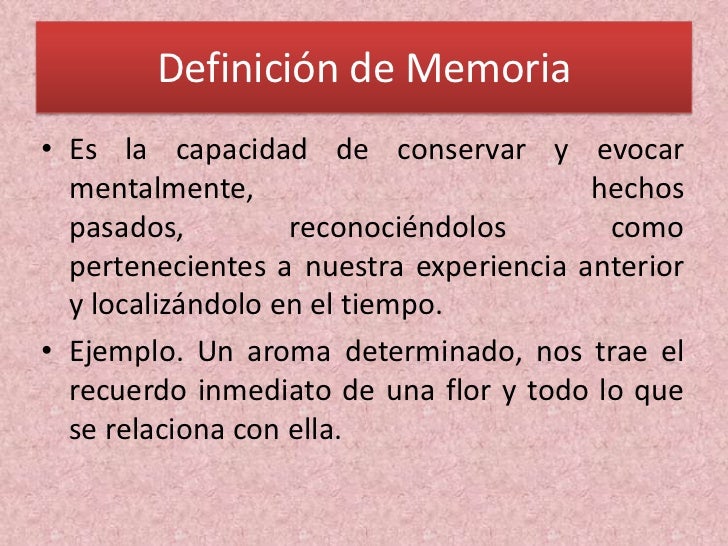 Definición de Memoria

• Es la capacidad de conservar y evocar mentalmente, hechos pasados, reconociéndolos como pertenecientes a nuestra experiencia anterior y localizándolo en el tiempo.

• Ejemplo. Un aroma determinado, nos trae el recuerdo inmediato de una flor y todo lo que se relaciona con ella.